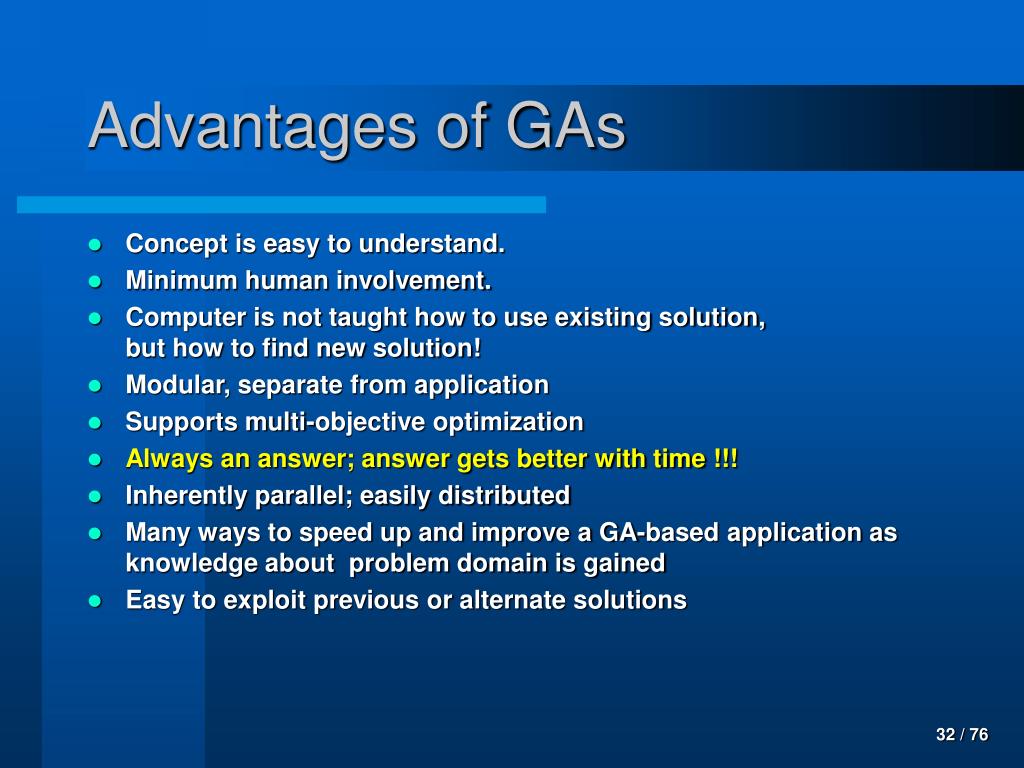 Advantages of GAs

- Concept is easy to understand.
- Minimum human involvement.
- Computer is not taught how to use existing solution, but how to find new solution!
- Modular, separate from application
- Supports multi-objective optimization
- Always an answer; answer gets better with time !!!
- Inherently parallel; easily distributed
- Many ways to speed up and improve a GA-based application as knowledge about problem domain is gained
- Easy to exploit previous or alternate solutions

32 / 76